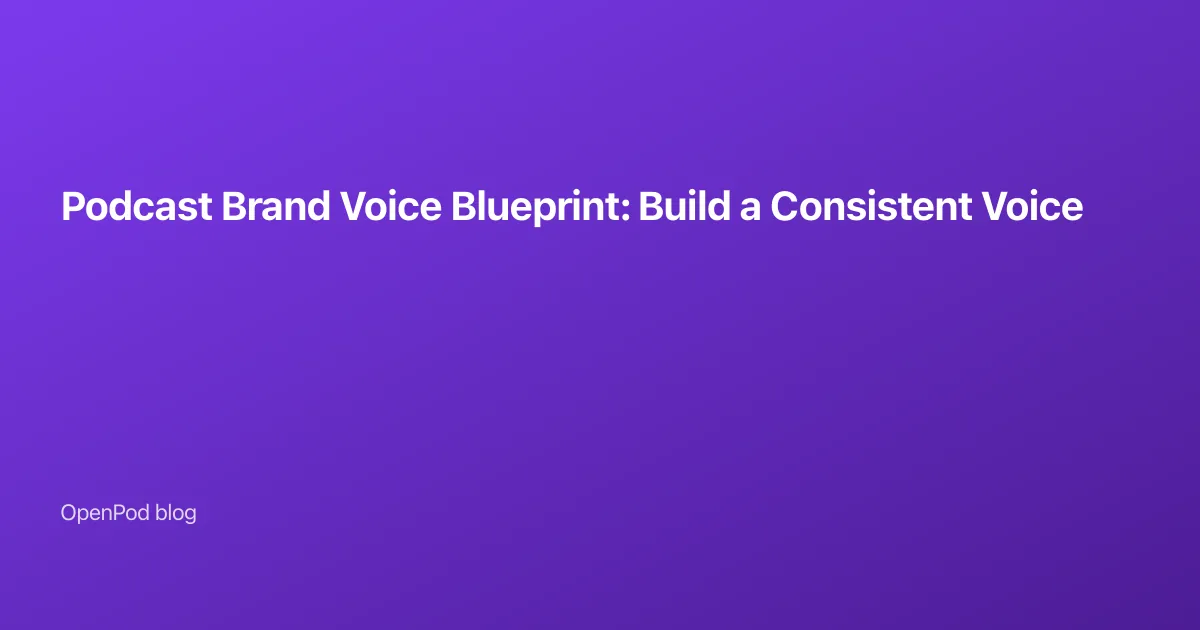 Podcast Brand Voice Blueprint: Build a Consistent Voice

OpenPod blog